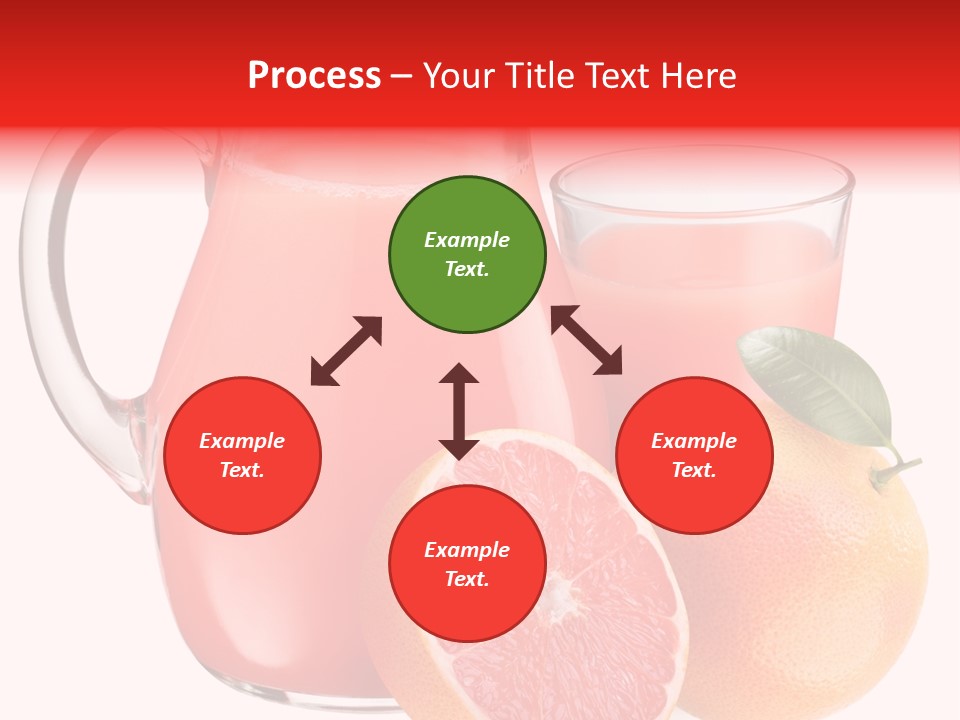 Process – Your Title Text Here

Example Text.

Example Text.

Example Text.

Example Text.